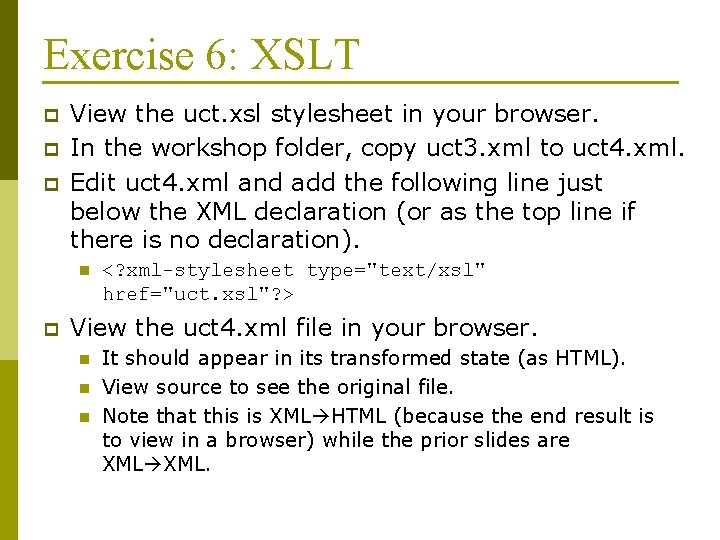 Exercise 6: XSLT

View the uct.xsl stylesheet in your browser.

In the workshop folder, copy uct3.xml to uct4.xml.

Edit uct4.xml and add the following line just below the XML declaration (or as the top line if there is no declaration).

<?xml-stylesheet type="text/xsl" href="uct.xsl"?>

View the uct4.xml file in your browser.

It should appear in its transformed state (as HTML).

View source to see the original file.

Note that this is XML→HTML (because the end result is to view in a browser) while the prior slides are XML→XML.